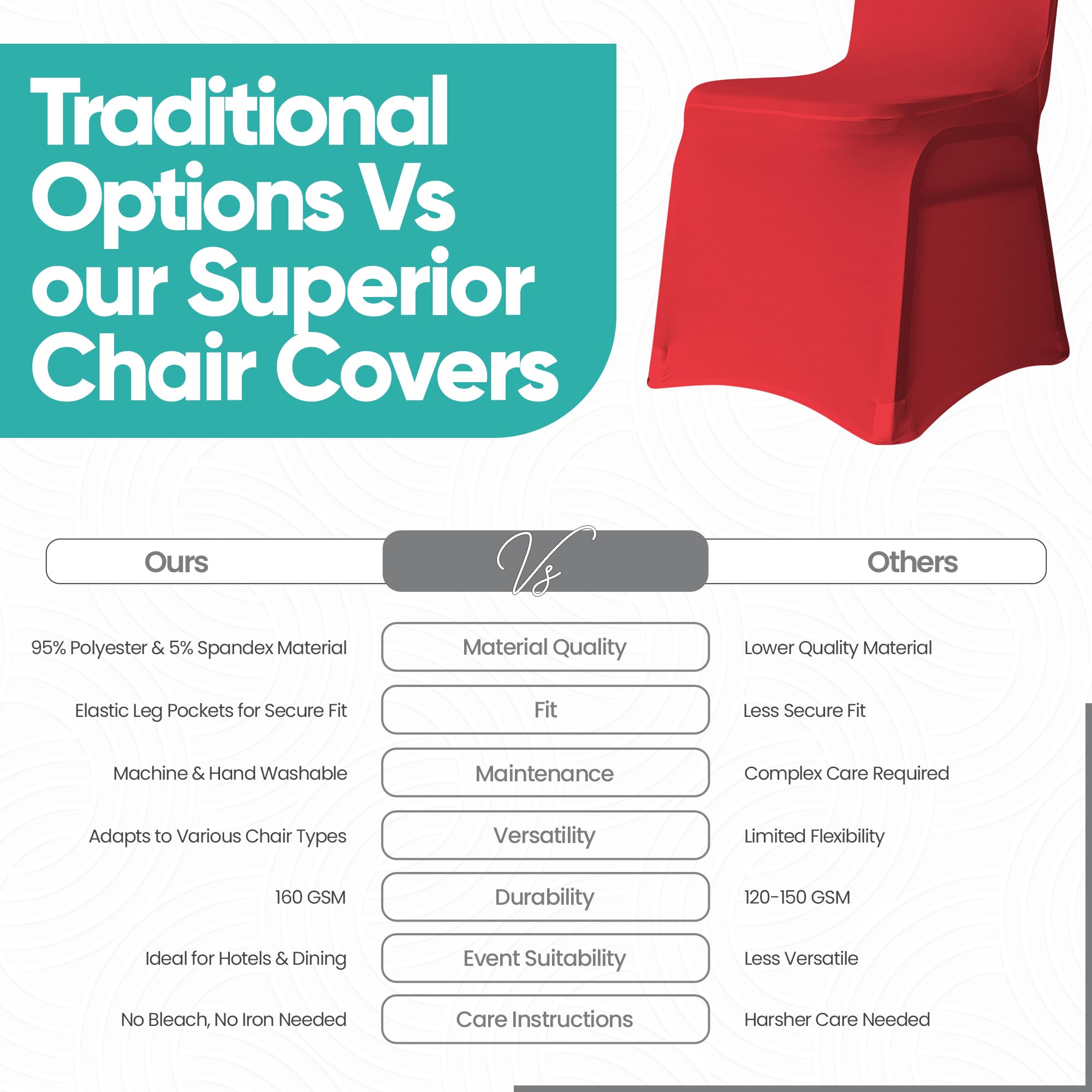 Traditional Options Vs our Superior Chair Covers

| Ours | Vs | Others |
|---|---|---|
| 95% Polyester & 5% Spandex Material | Material Quality | Lower Quality Material |
| Elastic Leg Pockets for Secure Fit | Fit | Less Secure Fit |
| Machine & Hand Washable | Maintenance | Complex Care Required |
| Adapts to Various Chair Types | Versatility | Limited Flexibility |
| 160 GSM | Durability | 120-150 GSM |
| Ideal for Hotels & Dining | Event Suitability | Less Versatile |
| No Bleach, No Iron Needed | Care Instructions | Harsher Care Needed |